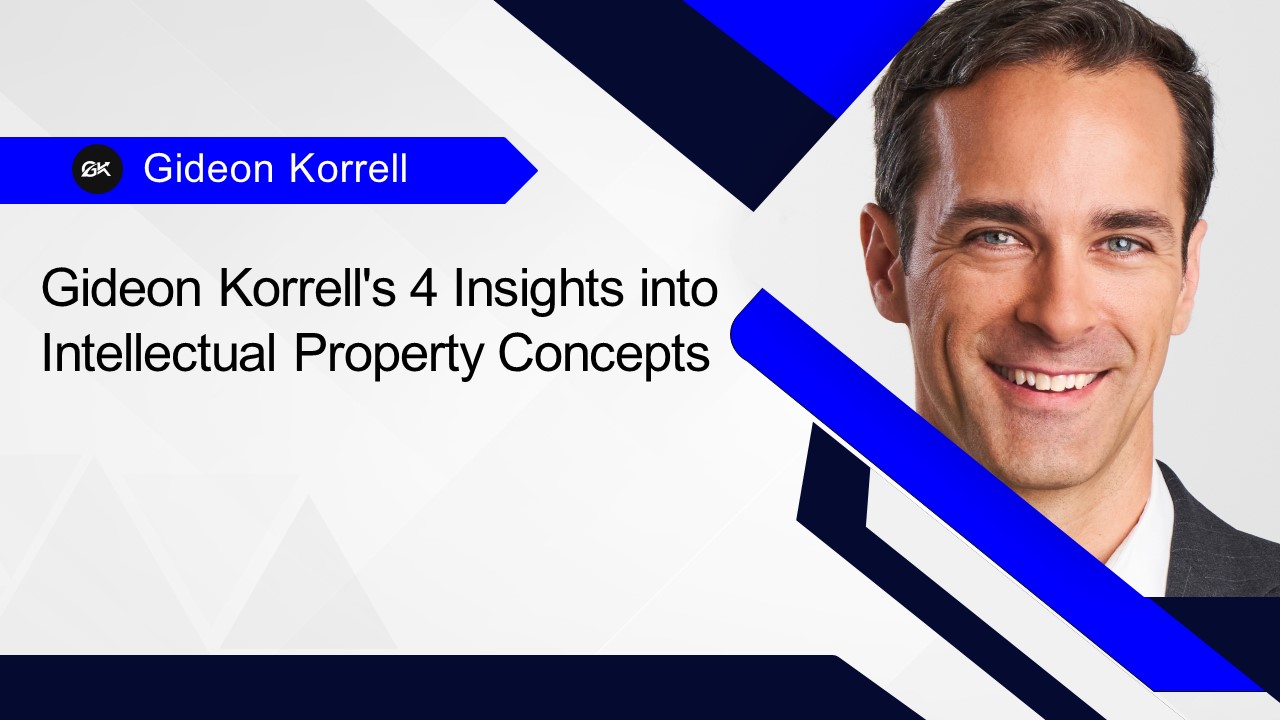 GK Gideon Korrell

Gideon Korrell's 4 Insights into Intellectual Property Concepts